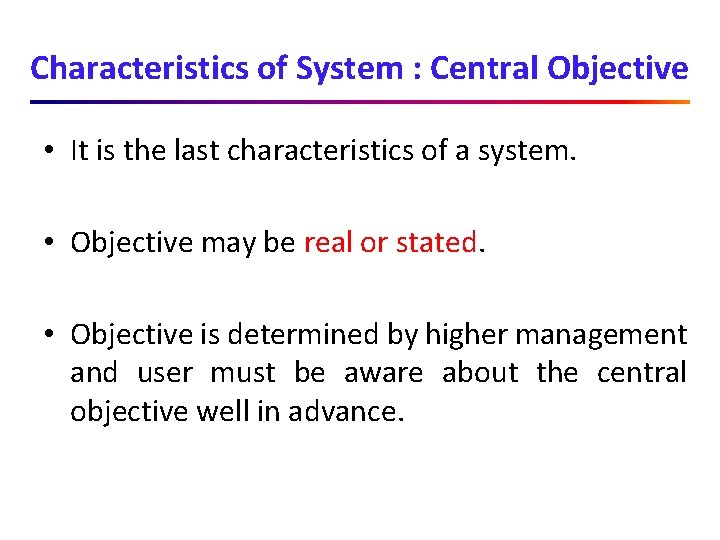 Characteristics of System : Central Objective

• It is the last characteristics of a system.

• Objective may be real or stated.

• Objective is determined by higher management and user must be aware about the central objective well in advance.